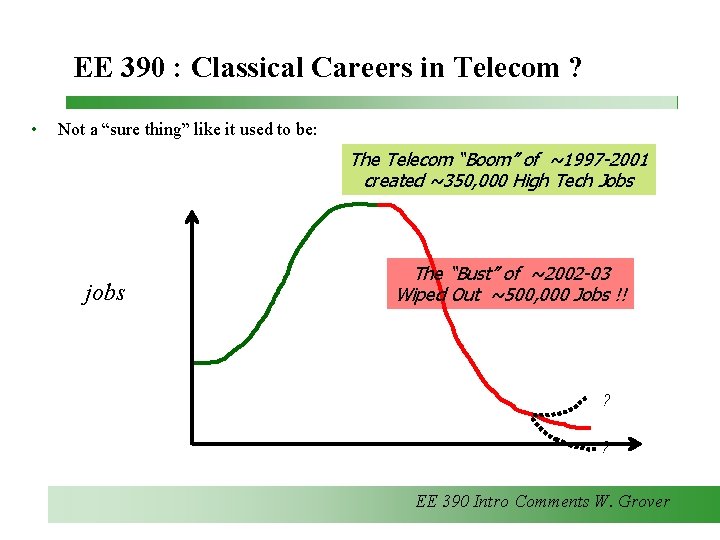 EE 390 : Classical Careers in Telecom ?

• Not a “sure thing” like it used to be:

The Telecom “Boom” of ~1997-2001 created ~350,000 High Tech Jobs

The “Bust” of ~2002-03 Wiped Out ~500,000 Jobs !!

jobs

?

?

EE 390 Intro Comments W. Grover